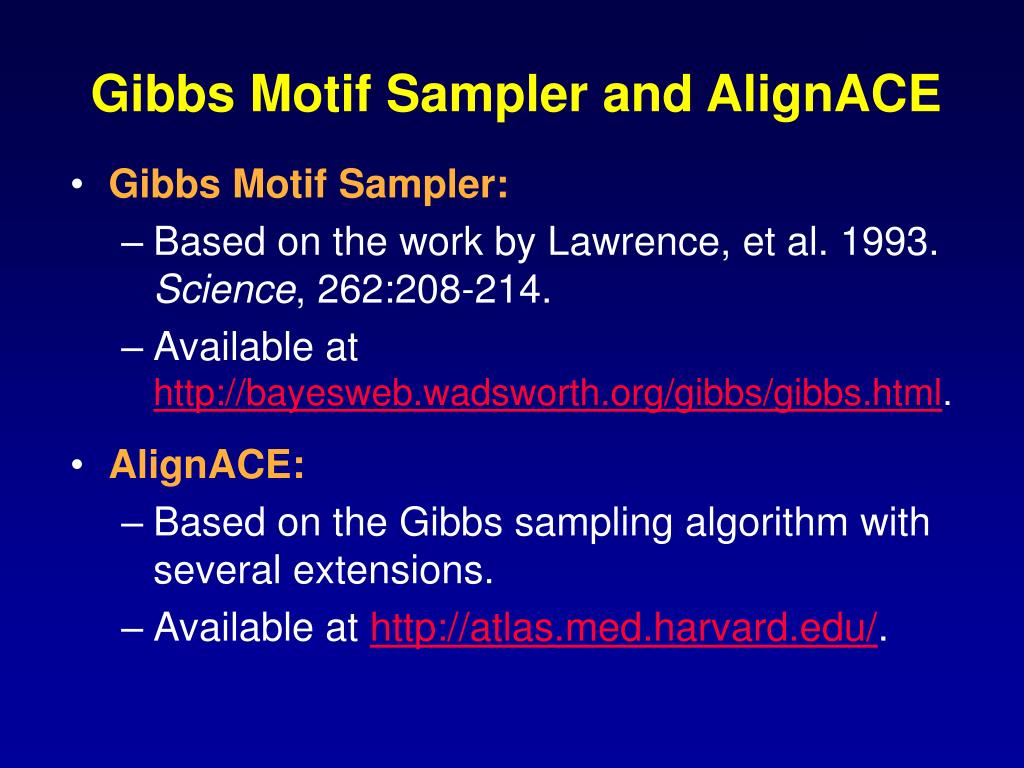 Gibbs Motif Sampler and AlignACE

• Gibbs Motif Sampler:
– Based on the work by Lawrence, et al. 1993. Science, 262:208-214.
– Available at http://bayesweb.wadsworth.org/gibbs/gibbs.html.

• AlignACE:
– Based on the Gibbs sampling algorithm with several extensions.
– Available at http://atlas.med.harvard.edu/.